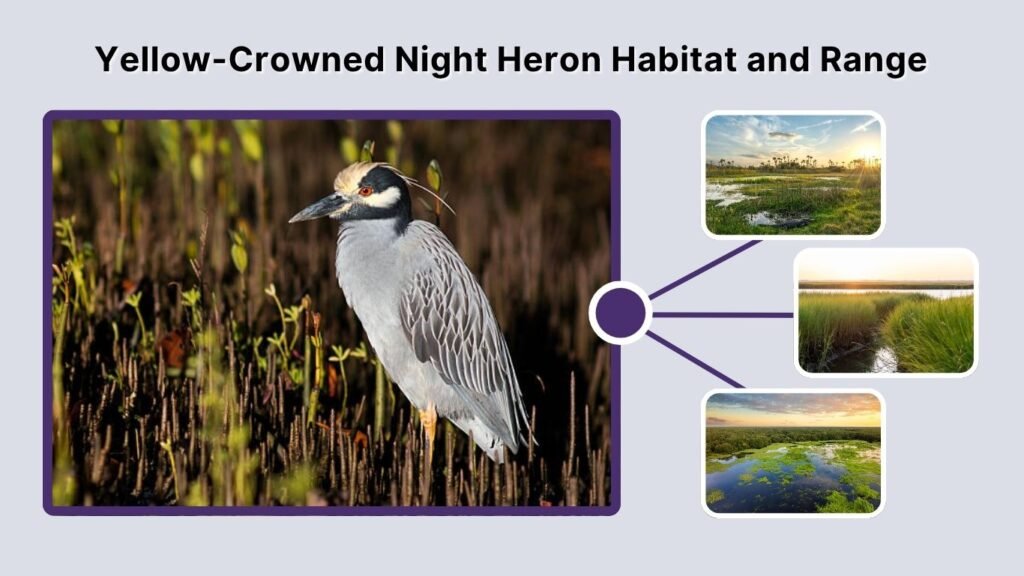 Yellow-Crowned Night Heron Habitat and Range